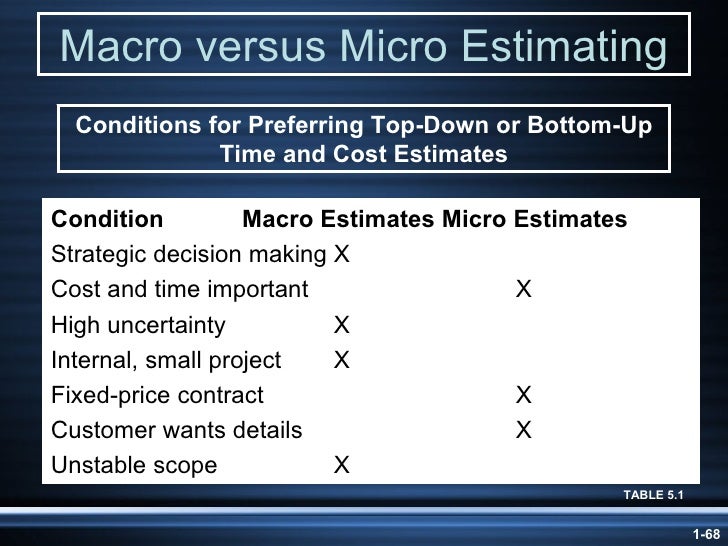 Macro versus Micro Estimating

Conditions for Preferring Top-Down or Bottom-Up Time and Cost Estimates

| Condition | Macro Estimates | Micro Estimates |
|---|---|---|
| Strategic decision making | X | |
| Cost and time important | | X |
| High uncertainty | X | |
| Internal, small project | X | |
| Fixed-price contract | | X |
| Customer wants details | | X |
| Unstable scope | X | |

TABLE 5.1

1-68